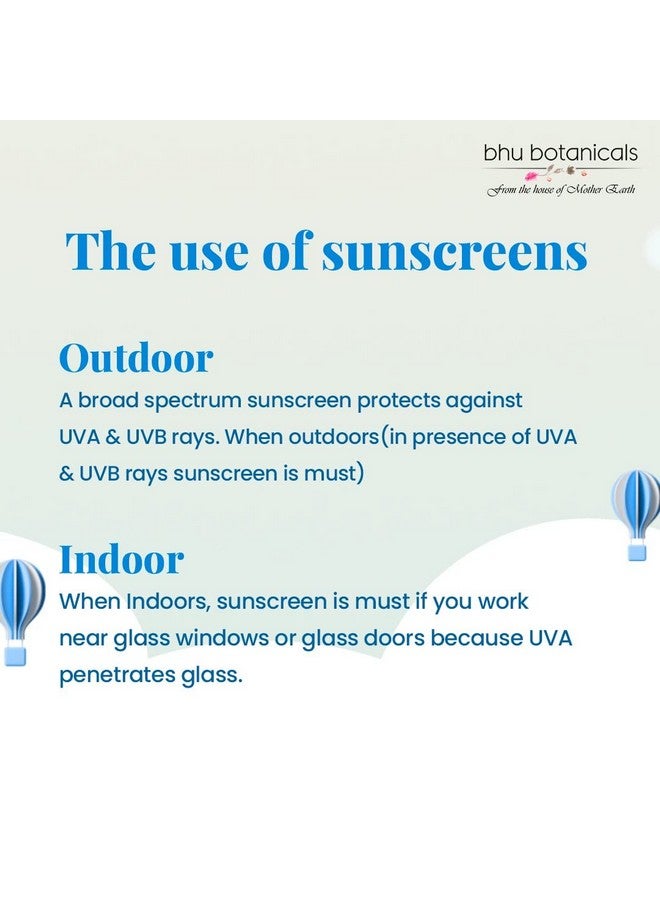 bhu botanicals
From the house of Mother Earth

The use of sunscreens

Outdoor
A broad spectrum sunscreen protects against UVA & UVB rays. When outdoors(in presence of UVA & UVB rays sunscreen is must)

Indoor
When Indoors, sunscreen is must if you work near glass windows or glass doors because UVA penetrates glass.